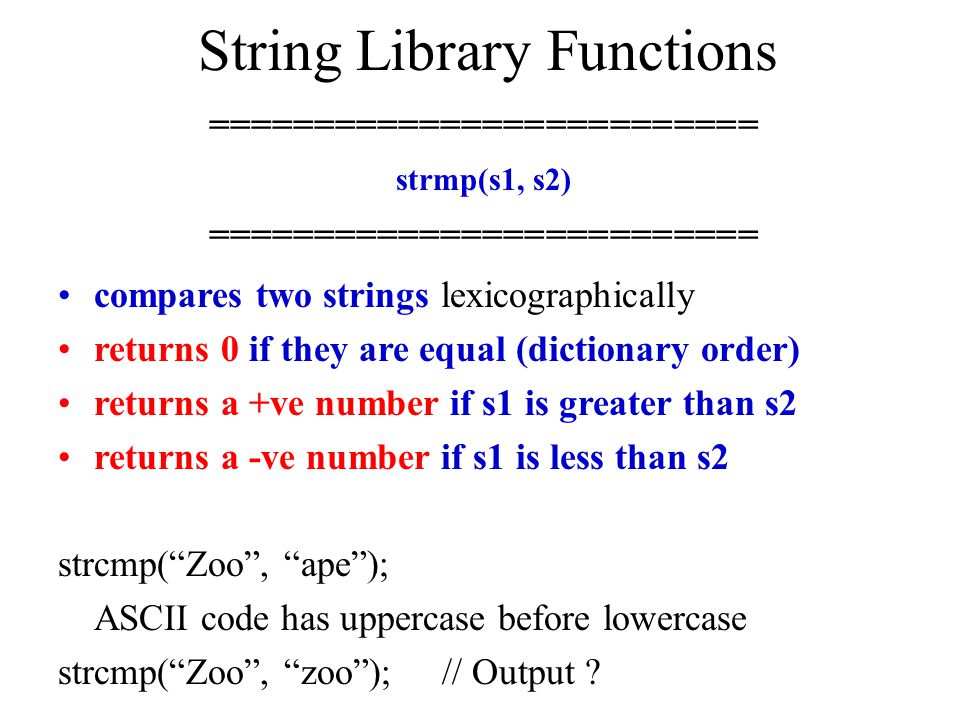 String Library Functions

==========================

strmp(s1, s2)

==========================

• compares two strings lexicographically
• returns 0 if they are equal (dictionary order)
• returns a +ve number if s1 is greater than s2
• returns a -ve number if s1 is less than s2

strcmp(“Zoo”, “ape”);
ASCII code has uppercase before lowercase
strcmp(“Zoo”, “zoo”); // Output ?